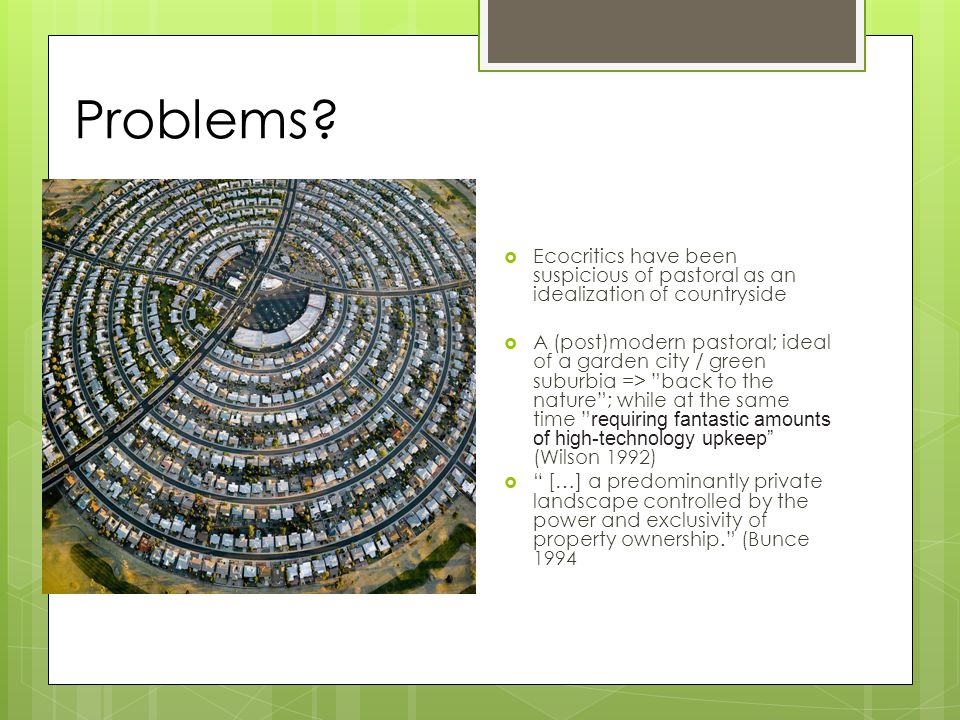 Problems?

Ecocritics have been suspicious of pastoral as an idealization of countryside

A (post)modern pastoral; ideal of a garden city / green suburbia => "back to the nature"; while at the same time "requiring fantastic amounts of high-technology upkeep" (Wilson 1992)

" […] a predominantly private landscape controlled by the power and exclusivity of property ownership." (Bunce 1994